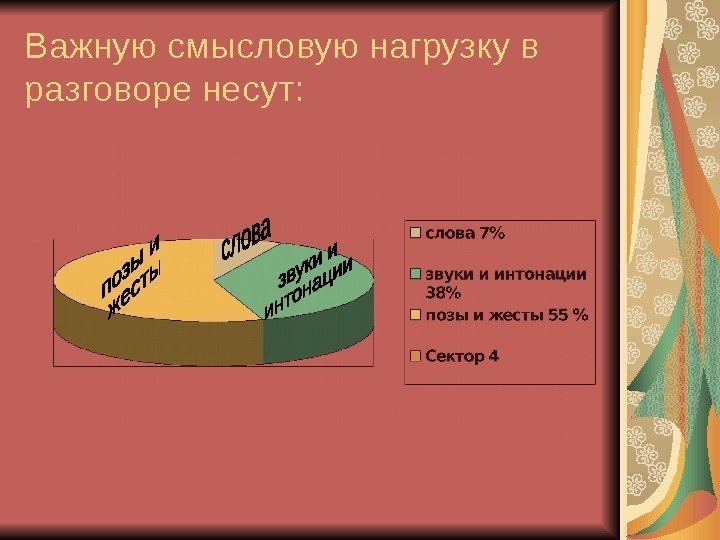 Важную смысловую нагрузку в разговоре несут:

позы и жесты

слова

звуки и интонации

слова 7%

звуки и интонации 38%

позы и жесты 55 %

Сектор 4